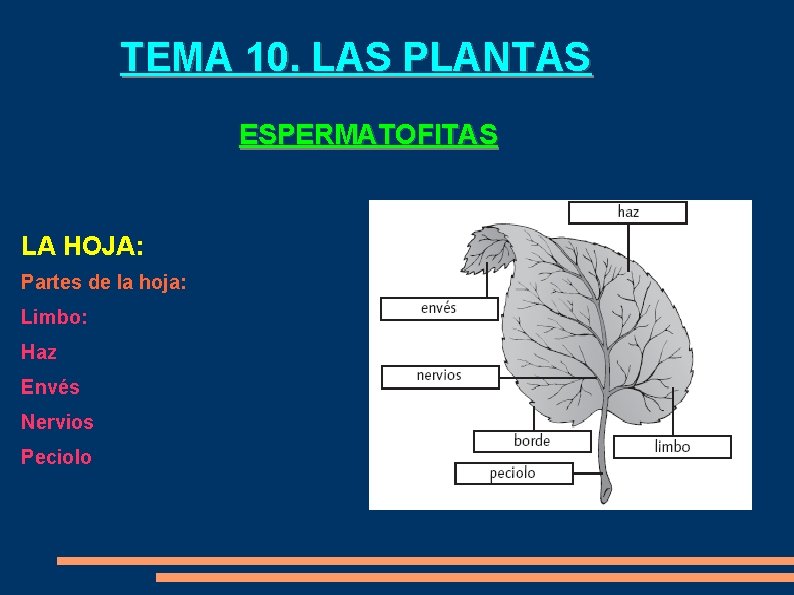 TEMA 10. LAS PLANTAS

ESPERMATOFITAS

LA HOJA:

Partes de la hoja:

Limbo:

Haz

Envés

Nervios

Peciolo

haz

envés

nervios

borde

limbo

peciolo